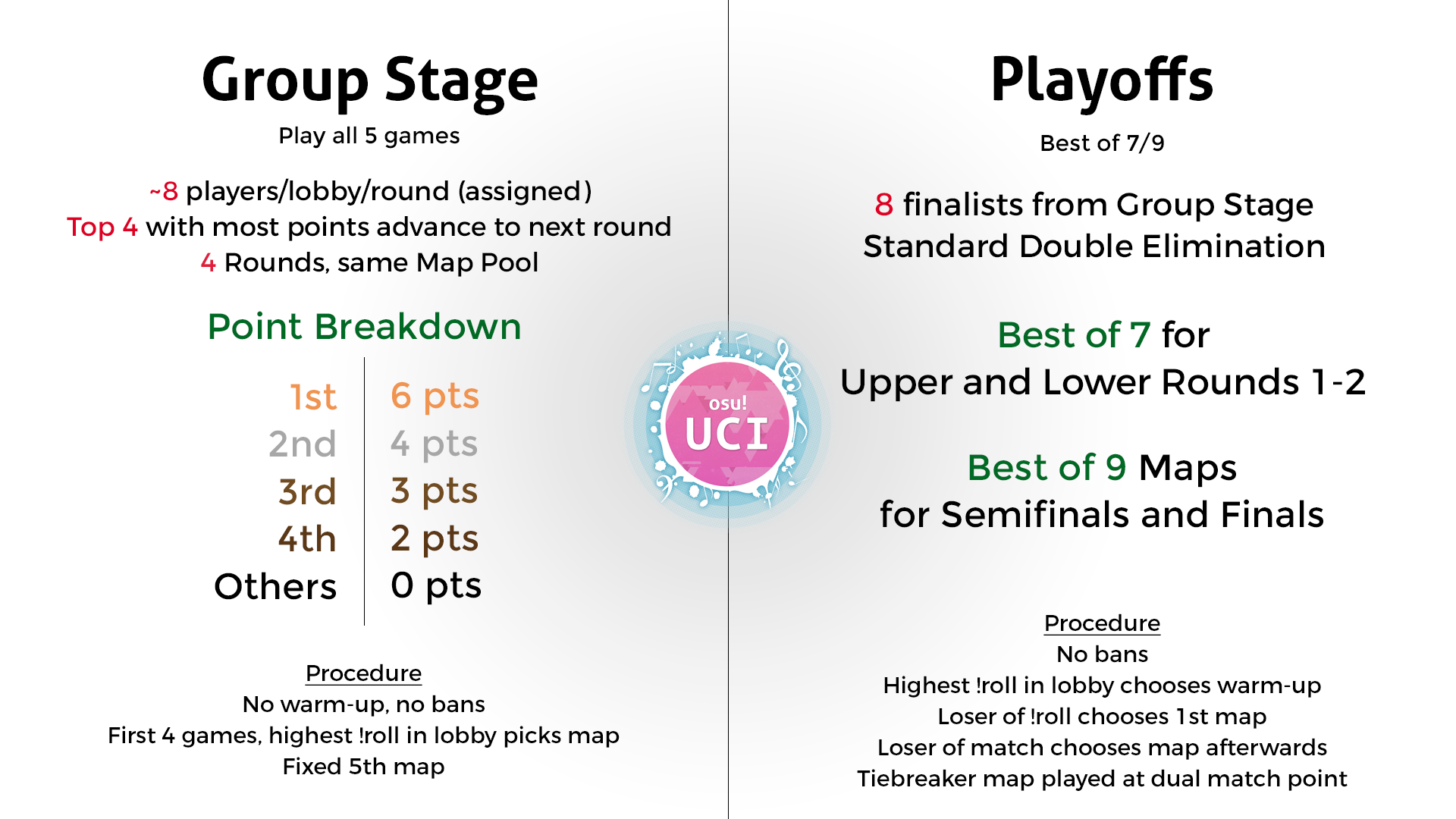 Group Stage
Play all 5 games

~8 players/lobby/round (assigned)
Top 4 with most points advance to next round
4 Rounds, same Map Pool

Point Breakdown

| 1st | 6 pts |
|---|---|
| 2nd | 4 pts |
| 3rd | 3 pts |
| 4th | 2 pts |
| Others | 0 pts |

Procedure
No warm-up, no bans
First 4 games, highest !roll in lobby picks map
Fixed 5th map

osu!
UCI

Playoffs
Best of 7/9

8 finalists from Group Stage
Standard Double Elimination

Best of 7 for
Upper and Lower Rounds 1-2

Best of 9 Maps
for Semifinals and Finals

Procedure
No bans
Highest !roll in lobby chooses warm-up
Loser of !roll chooses 1st map
Loser of match chooses map afterwards
Tiebreaker map played at dual match point